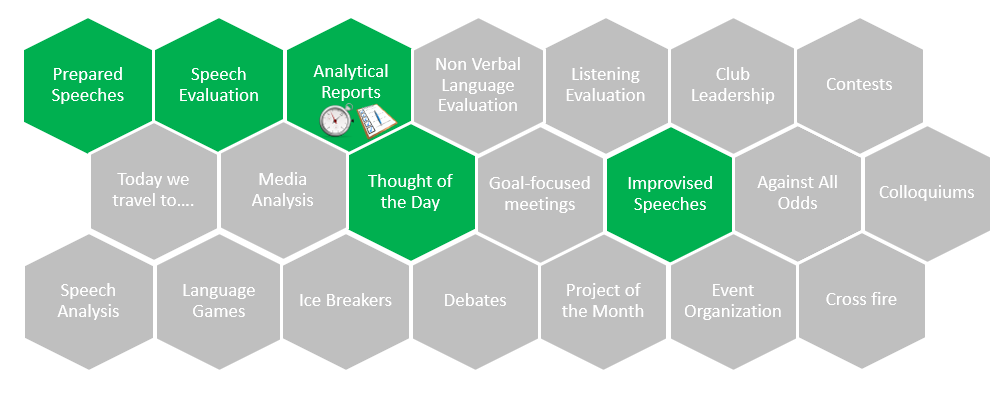 Prepared Speeches

Speech Evaluation

Analytical Reports

Non Verbal Language Evaluation

Listening Evaluation

Club Leadership

Contests

Today we travel to….

Media Analysis

Thought of the Day

Goal-focused meetings

Improvised Speeches

Against All Odds

Colloquiums

Speech Analysis

Language Games

Ice Breakers

Debates

Project of the Month

Event Organization

Cross fire